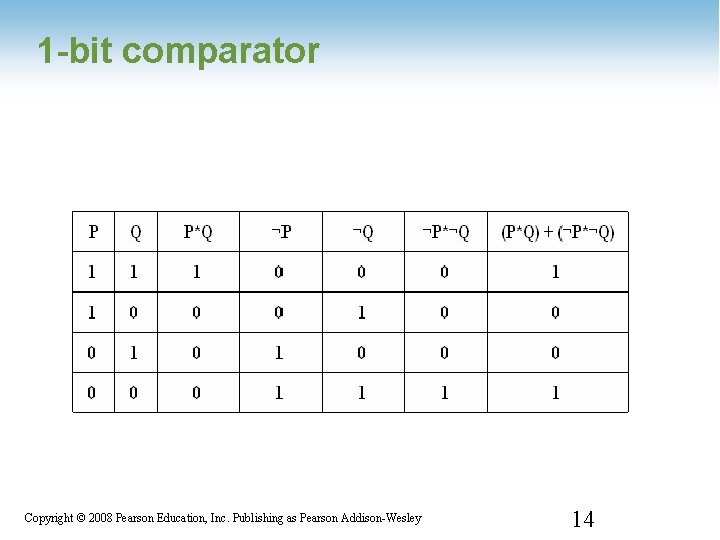 1-bit comparator

| P | Q | P*Q | ¬P | ¬Q | ¬P*¬Q | (P*Q) + (¬P*¬Q) |
|---|---|---|---|---|---|---|
| 1 | 1 | 1 | 0 | 0 | 0 | 1 |
| 1 | 0 | 0 | 0 | 1 | 0 | 0 |
| 0 | 1 | 0 | 1 | 0 | 0 | 0 |
| 0 | 0 | 0 | 1 | 1 | 1 | 1 |

Copyright © 2008 Pearson Education, Inc. Publishing as Pearson Addison-Wesley

14